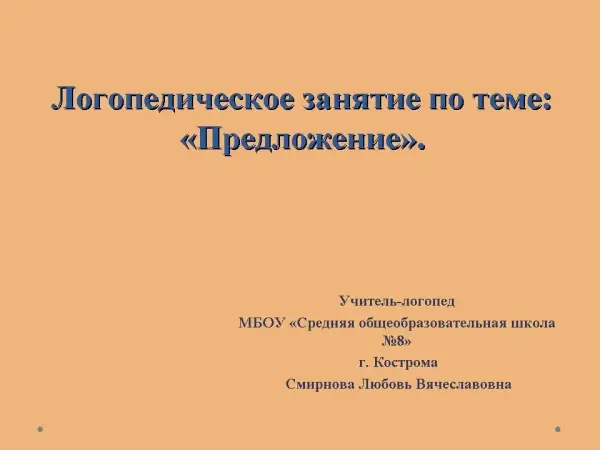 Логопедическое занятие по теме: «Предложение».

Учитель-логопед
МБОУ «Средняя общеобразовательная школа №8»
г. Кострома
Смирнова Любовь Вячеславовна